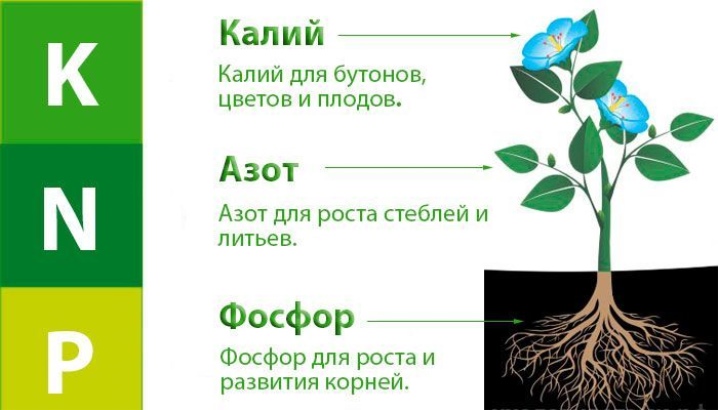 K

N

P

Калий

Калий для бутонов, цветов и плодов.

Азот

Азот для роста стеблей и литьев.

Фосфор

Фосфор для роста и развития корней.